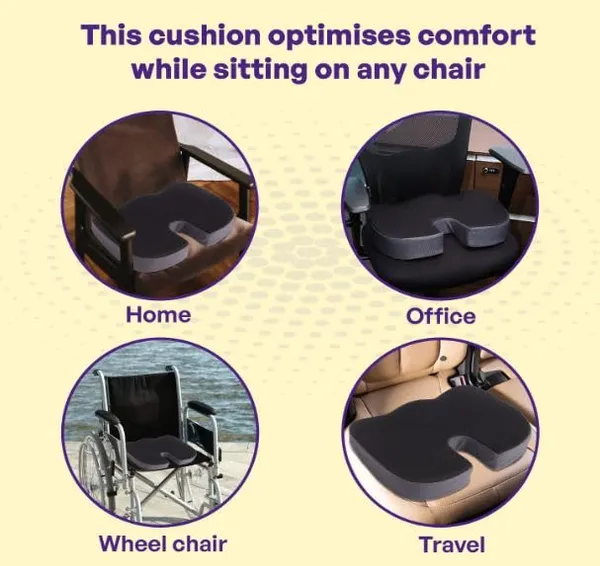 This cushion optimises comfort while sitting on any chair

Home

Office

Wheel chair

Travel